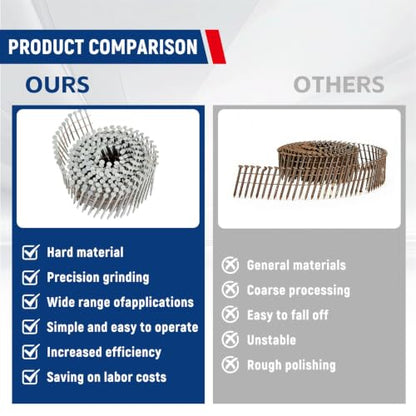 PRODUCT COMPARISON

OURS

Hard material
Precision grinding
Wide range ofapplications
Simple and easy to operate
Increased efficiency
Saving on labor costs

OTHERS

General materials
Coarse processing
Easy to fall off
Unstable
Rough polishing